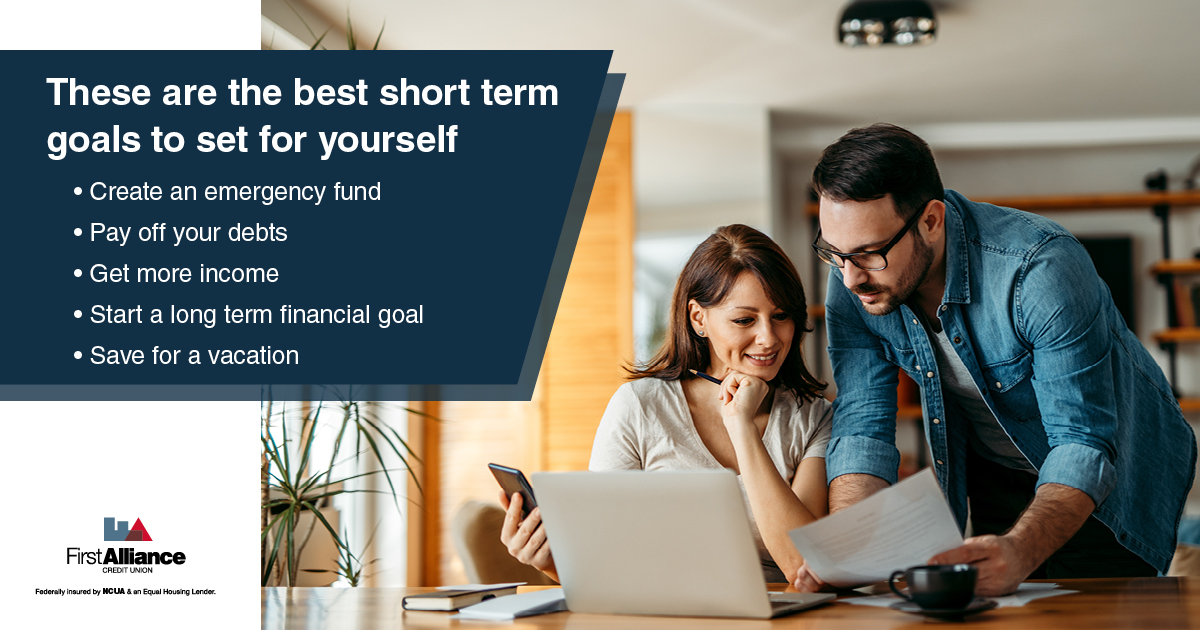 These are the best short term goals to set for yourself

• Create an emergency fund
• Pay off your debts
• Get more income
• Start a long term financial goal
• Save for a vacation

FirstAlliance
CREDIT UNION

Federally insured by NCUA & an Equal Housing Lender.